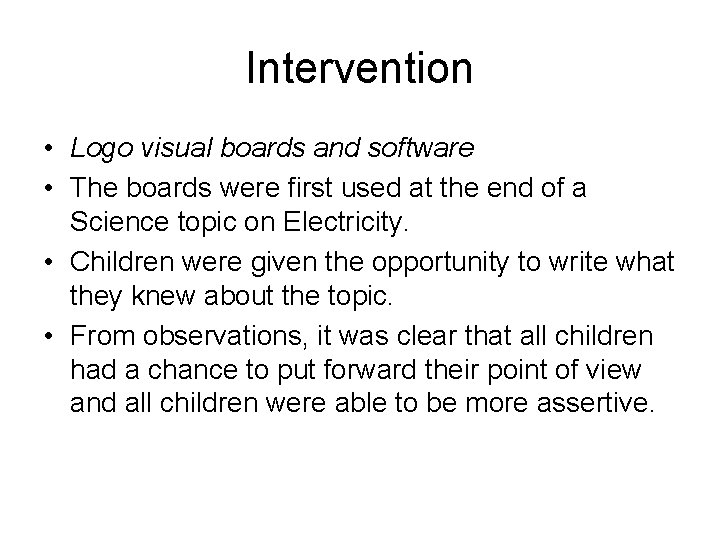 Intervention

• Logo visual boards and software
• The boards were first used at the end of a Science topic on Electricity.
• Children were given the opportunity to write what they knew about the topic.
• From observations, it was clear that all children had a chance to put forward their point of view and all children were able to be more assertive.